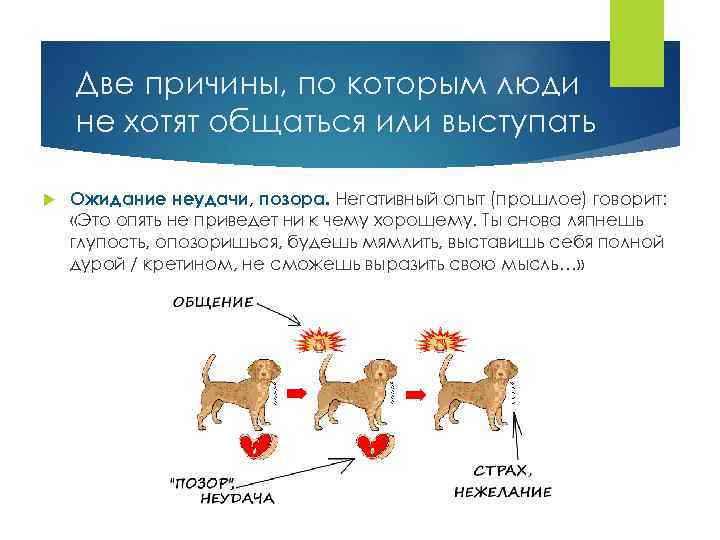 Две причины, по которым люди не хотят общаться или выступать

Ожидание неудачи, позора. Негативный опыт (прошлое) говорит: «Это опять не приведет ни к чему хорошему. Ты снова ляпнешь глупость, опозоришься, будешь мямлить, выставишь себя полной дурой / кретином, не сможешь выразить свою мысль…»

ОБЩЕНИЕ

"ПОЗОР", НЕУДАЧА

СТРАХ, НЕЖЕЛАНИЕ